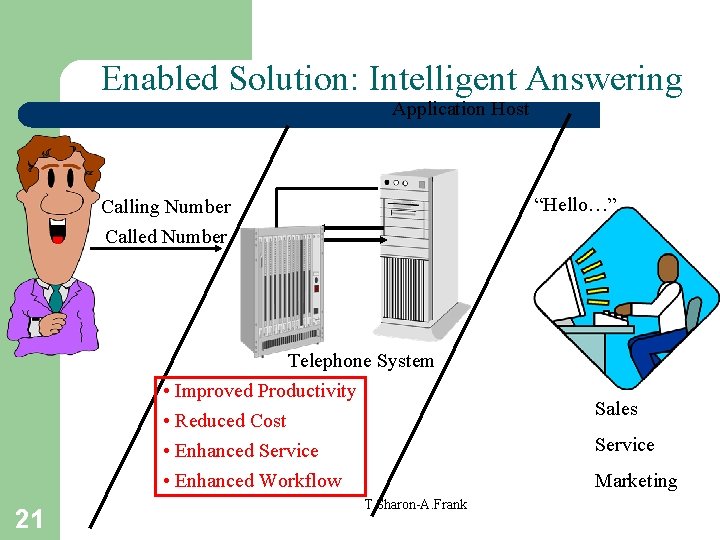 Enabled Solution: Intelligent Answering

Application Host

Calling Number
Called Number

"Hello…"

Telephone System

• Improved Productivity
• Reduced Cost
• Enhanced Service
• Enhanced Workflow

Sales
Service
Marketing

T.Sharon-A.Frank

21